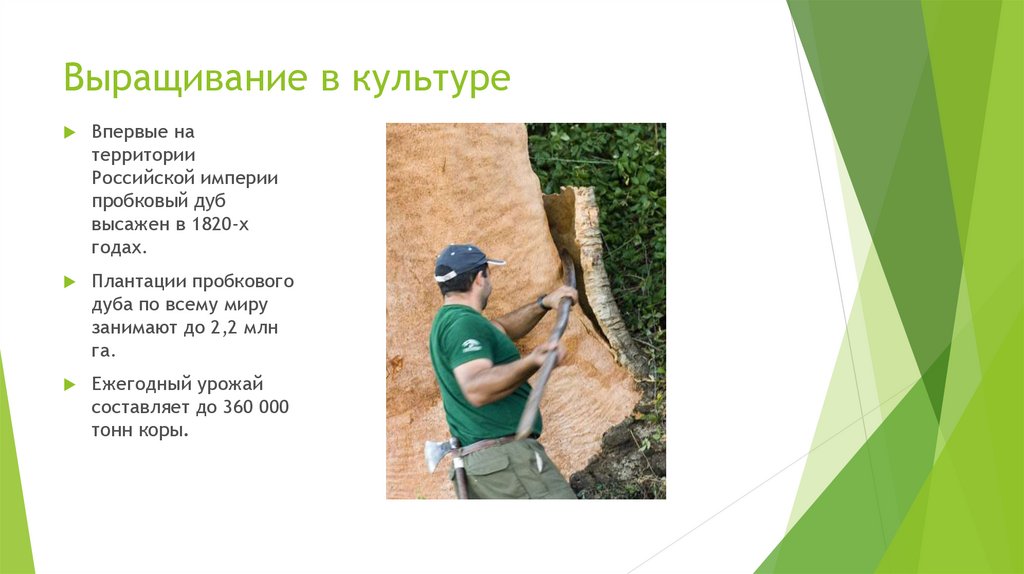 Выращивание в культуре

Впервые на территории Российской империи пробковый дуб высажен в 1820-х годах.

Плантации пробкового дуба по всему миру занимают до 2,2 млн га.

Ежегодный урожай составляет до 360 000 тонн коры.